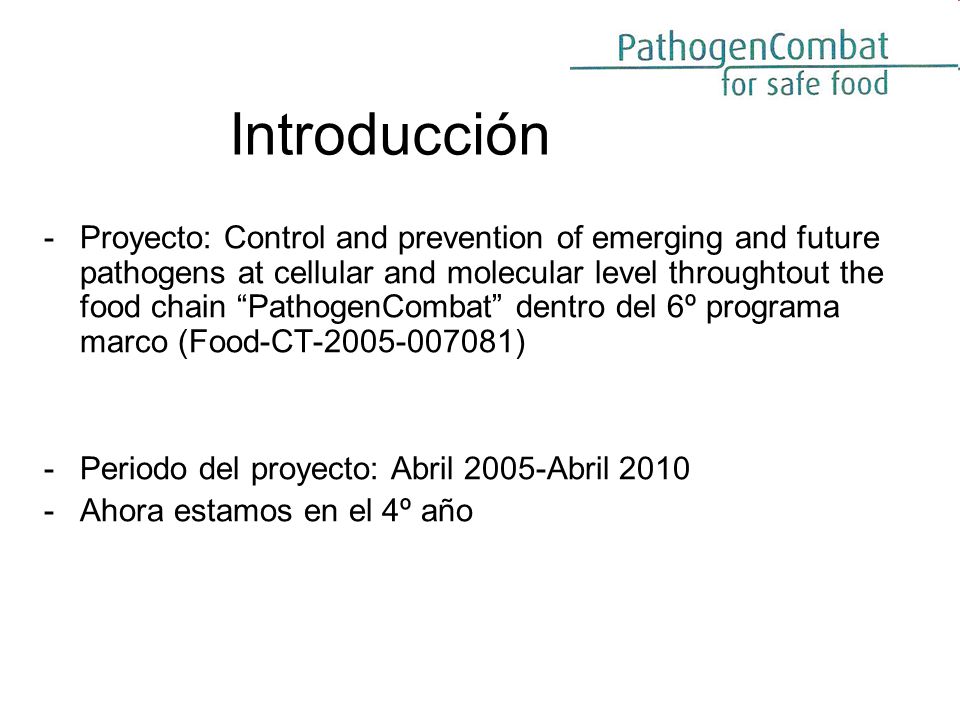 PathogenCombat
for safe food

Introducción

- Proyecto: Control and prevention of emerging and future pathogens at cellular and molecular level throughtout the food chain “PathogenCombat” dentro del 6º programa marco (Food-CT-2005-007081)

- Periodo del proyecto: Abril 2005-Abril 2010
- Ahora estamos en el 4º año